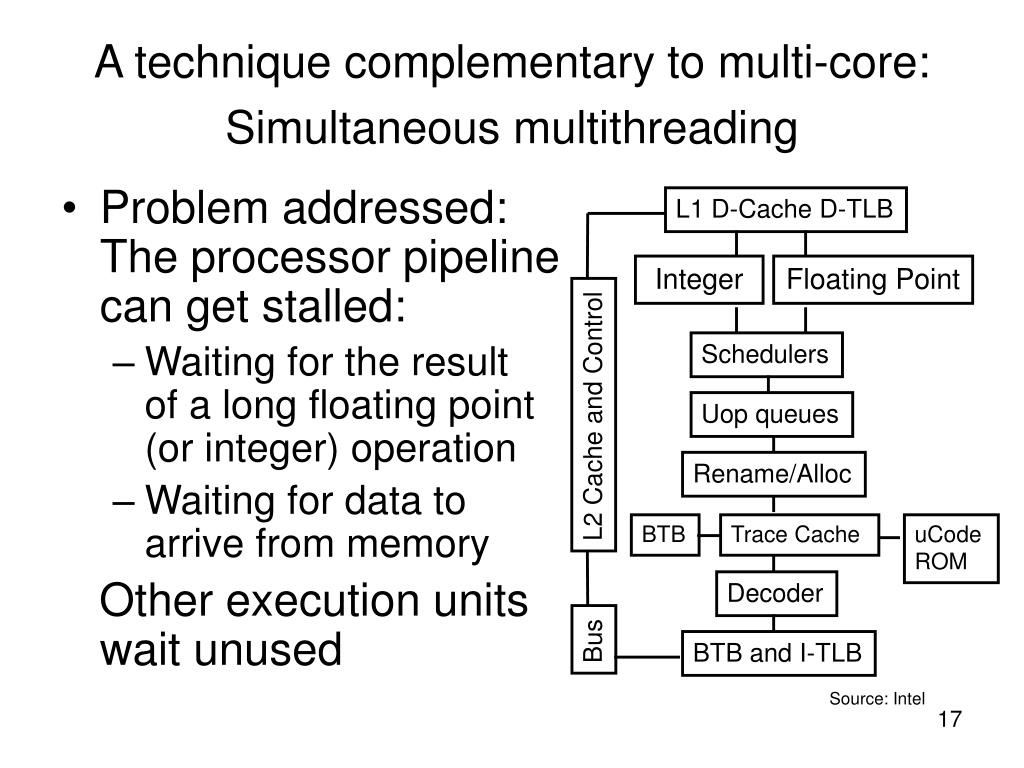 A technique complementary to multi-core: Simultaneous multithreading

• Problem addressed: The processor pipeline can get stalled:
– Waiting for the result of a long floating point (or integer) operation
– Waiting for data to arrive from memory

Other execution units wait unused

L1 D-Cache D-TLB
Integer
Floating Point
L2 Cache and Control
Schedulers
Uop queues
Rename/Alloc
BTB
Trace Cache
uCode ROM
Decoder
Bus
BTB and I-TLB

Source: Intel

17